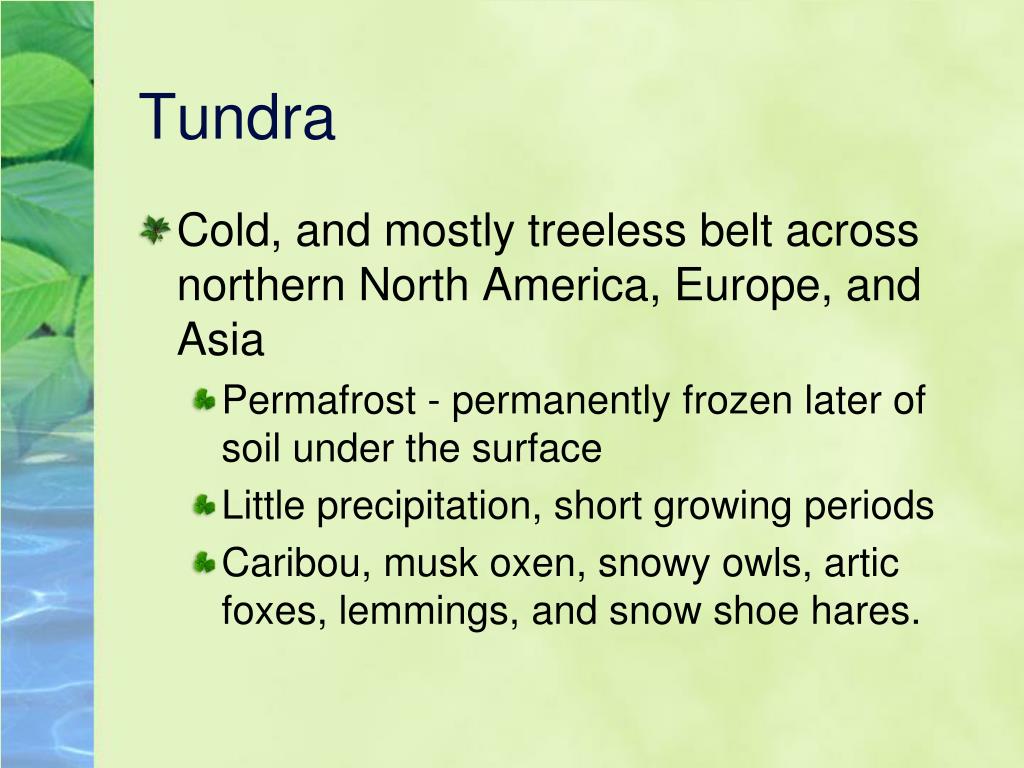 Tundra

Cold, and mostly treeless belt across northern North America, Europe, and Asia

Permafrost - permanently frozen later of soil under the surface

Little precipitation, short growing periods

Caribou, musk oxen, snowy owls, artic foxes, lemmings, and snow shoe hares.